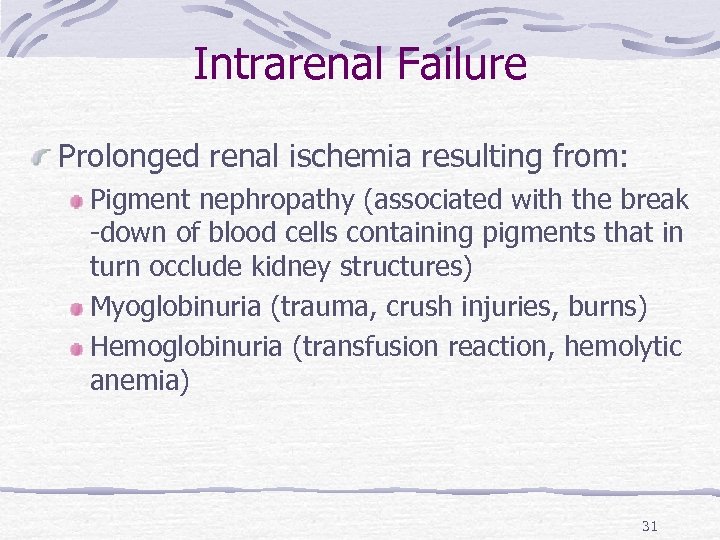 Intrarenal Failure

Prolonged renal ischemia resulting from:

Pigment nephropathy (associated with the break -down of blood cells containing pigments that in turn occlude kidney structures)

Myoglobinuria (trauma, crush injuries, burns)

Hemoglobinuria (transfusion reaction, hemolytic anemia)

31